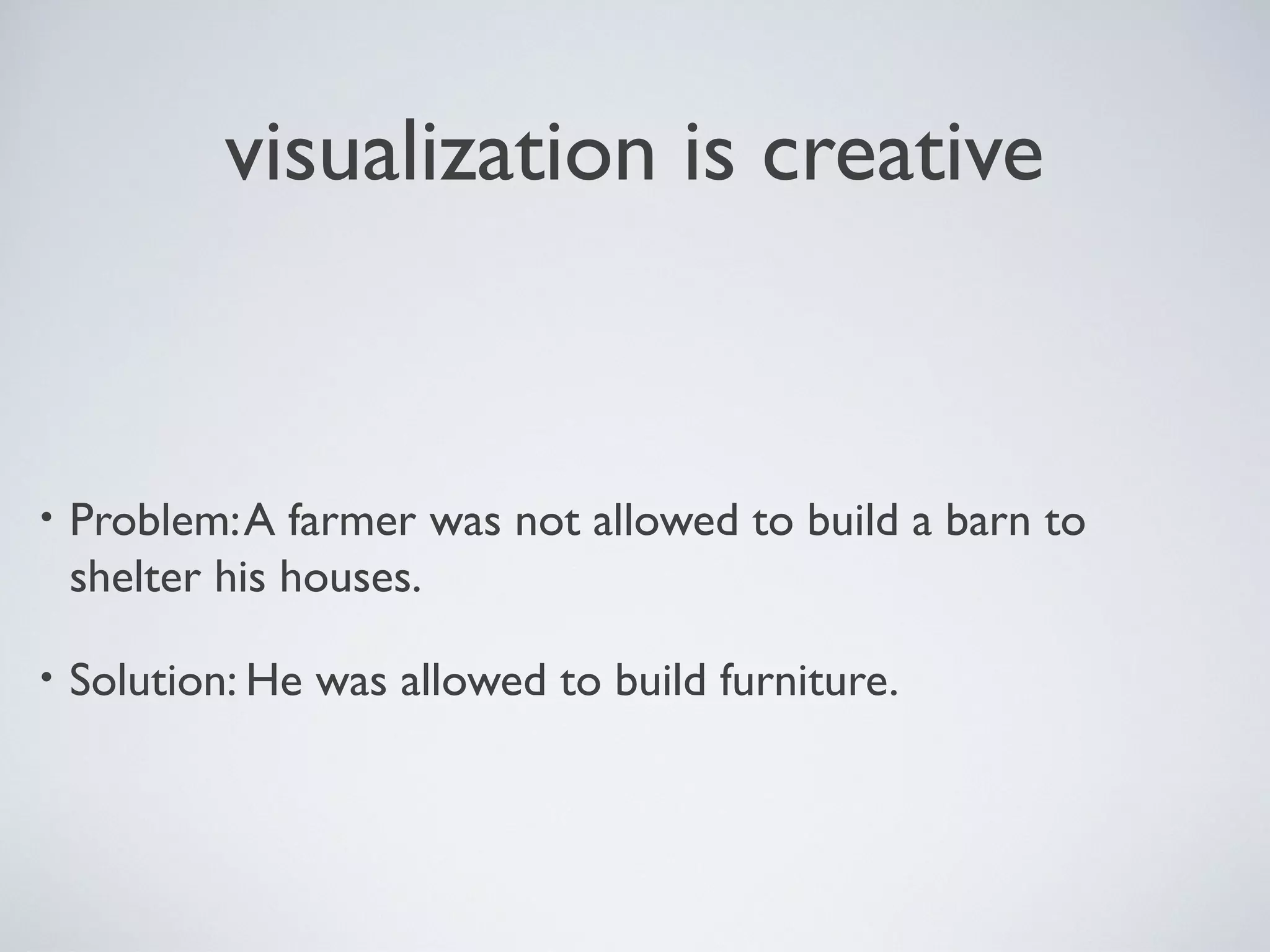 visualization is creative

• Problem: A farmer was not allowed to build a barn to shelter his houses.

• Solution: He was allowed to build furniture.